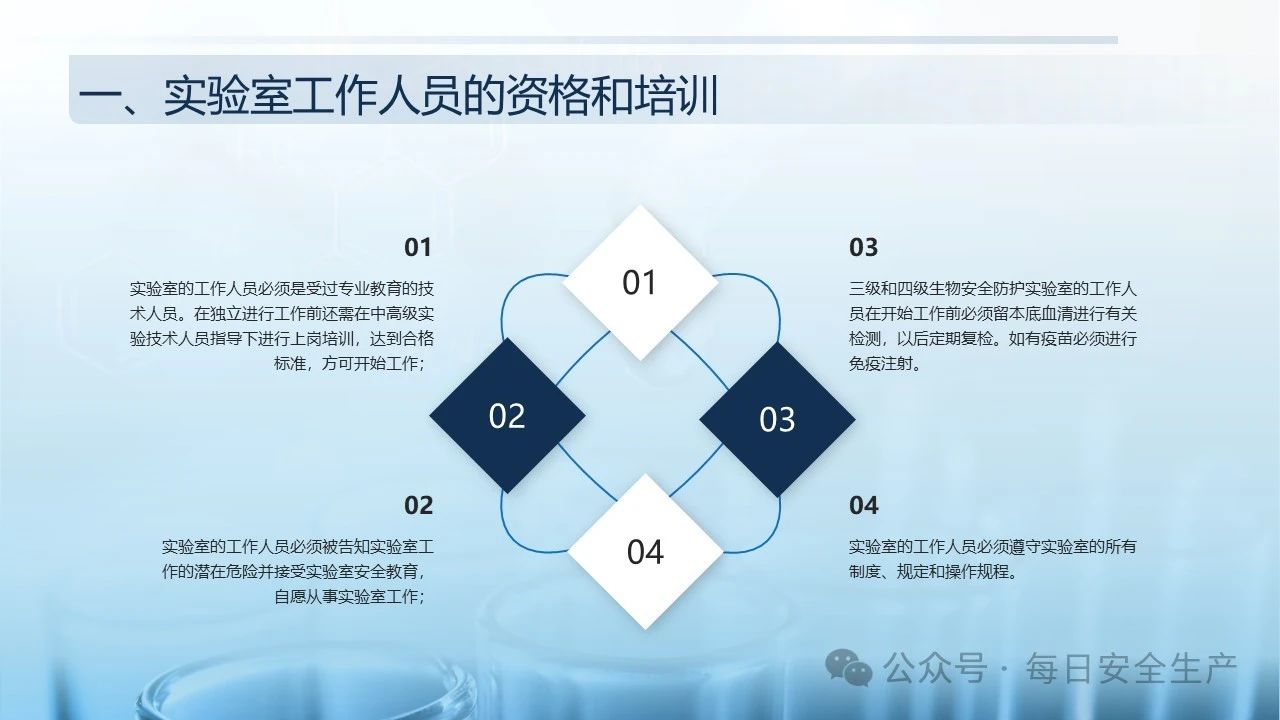 一、实验室工作人员的资格和培训

01

实验室的工作人员必须是受过专业教育的技术人员。在独立进行工作前还需在中高级实验技术人员指导下进行上岗培训，达到合格标准，方可开始工作；

02

实验室的工作人员必须被告知实验室工作的潜在危险并接受实验室安全教育，自愿从事实验室工作；

01

02

03

04

03

三级和四级生物安全防护实验室的工作人员在开始工作前必须留本底血清进行有关检测，以后定期复检。如有疫苗必须进行免疫注射。

04

实验室的工作人员必须遵守实验室的所有制度、规定和操作规程。

公众号 · 每日安全生产